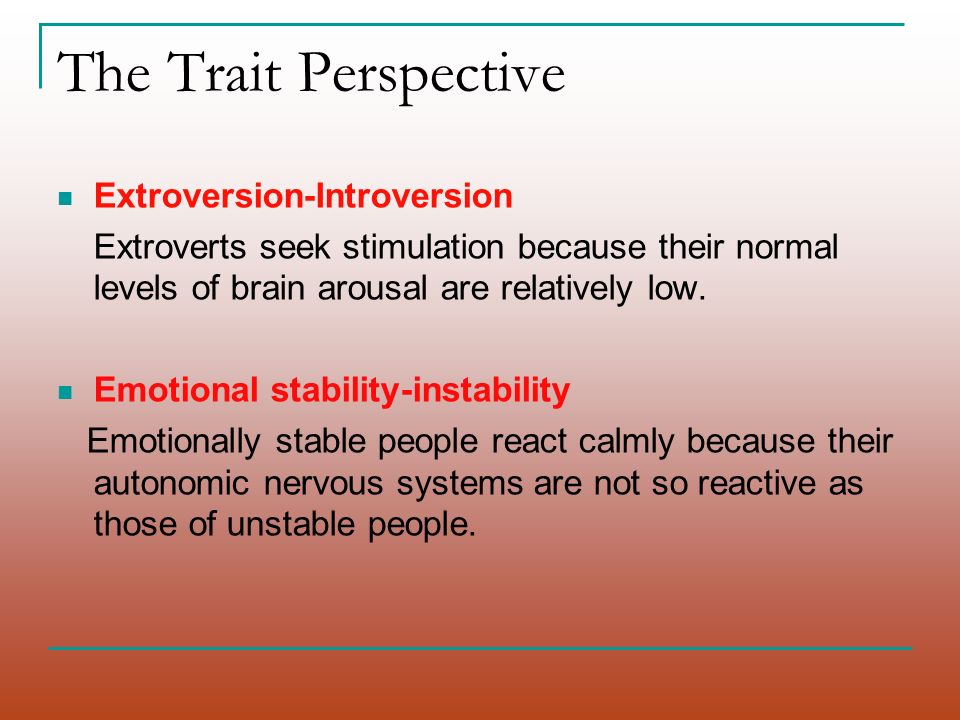 The Trait Perspective

Extroversion-Introversion

Extroverts seek stimulation because their normal levels of brain arousal are relatively low.

Emotional stability-instability

Emotionally stable people react calmly because their autonomic nervous systems are not so reactive as those of unstable people.